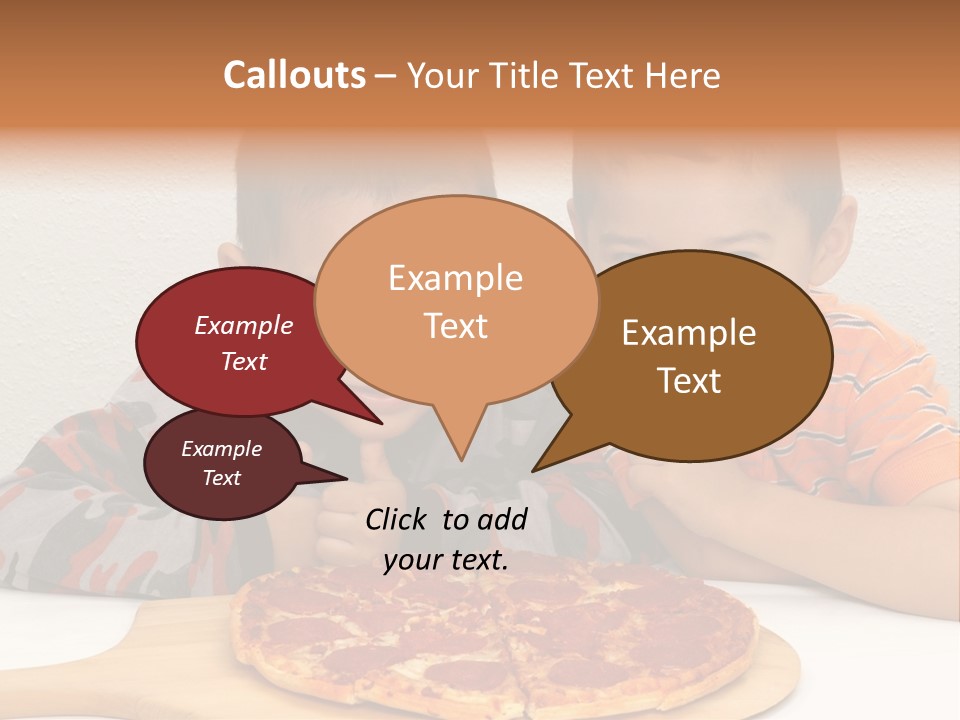 Callouts – Your Title Text Here

Example Text

Example Text

Example Text

Example Text

Click to add your text.